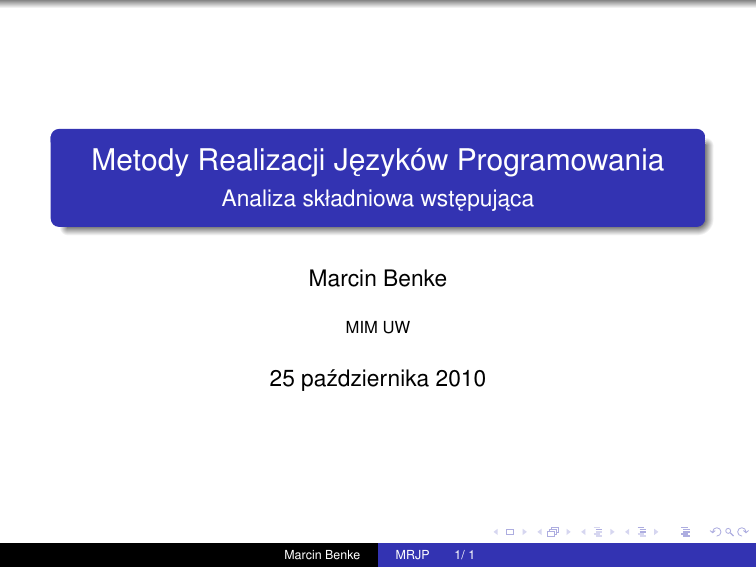 Metody Realizacji Języków Programowania
Analiza składniowa wstępująca

Marcin Benke

MIM UW

25 października 2010

Marcin Benke MRJP 1/ 1